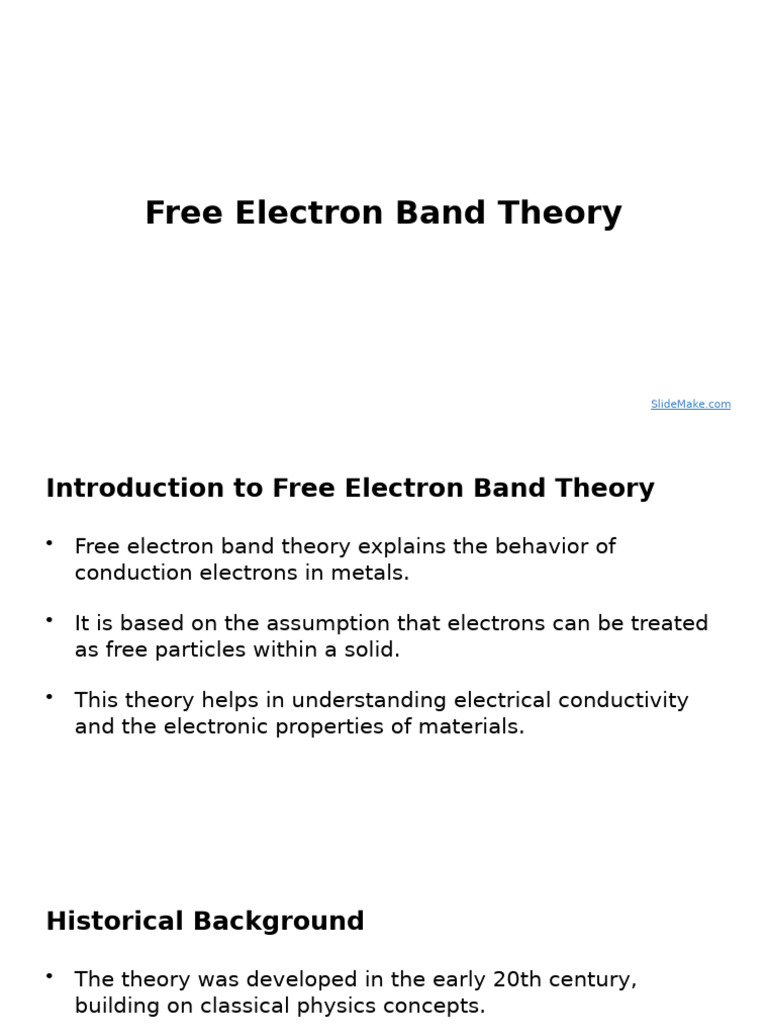 Free Electron Band Theory

SlideMake.com

Introduction to Free Electron Band Theory

• Free electron band theory explains the behavior of conduction electrons in metals.

• It is based on the assumption that electrons can be treated as free particles within a solid.

• This theory helps in understanding electrical conductivity and the electronic properties of materials.

Historical Background

• The theory was developed in the early 20th century, building on classical physics concepts.